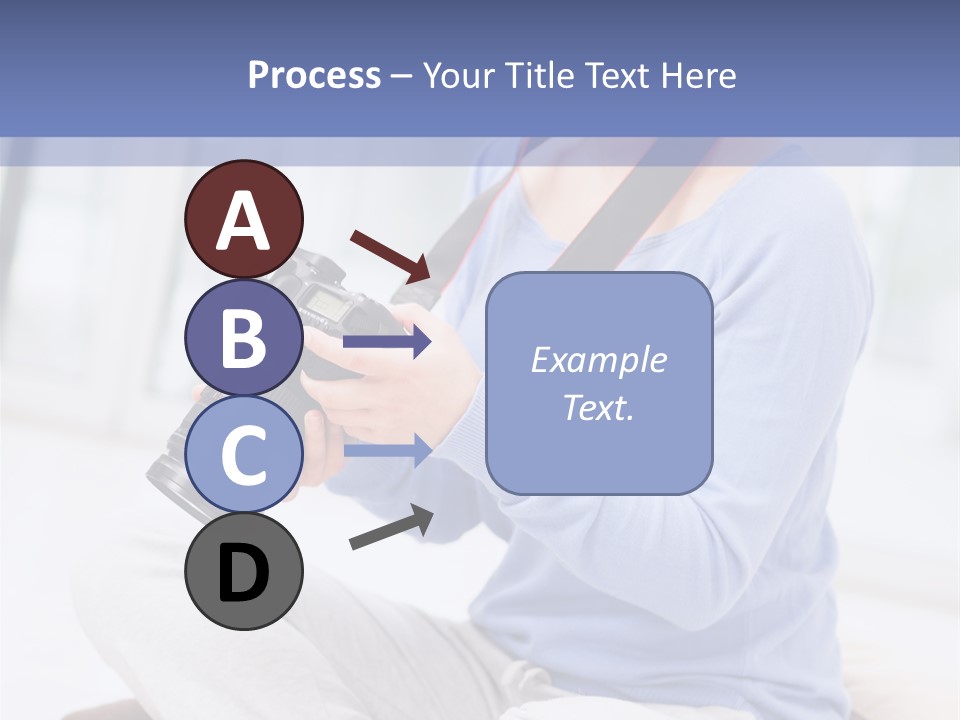 Process – Your Title Text Here

A

B

C

D

Example Text.